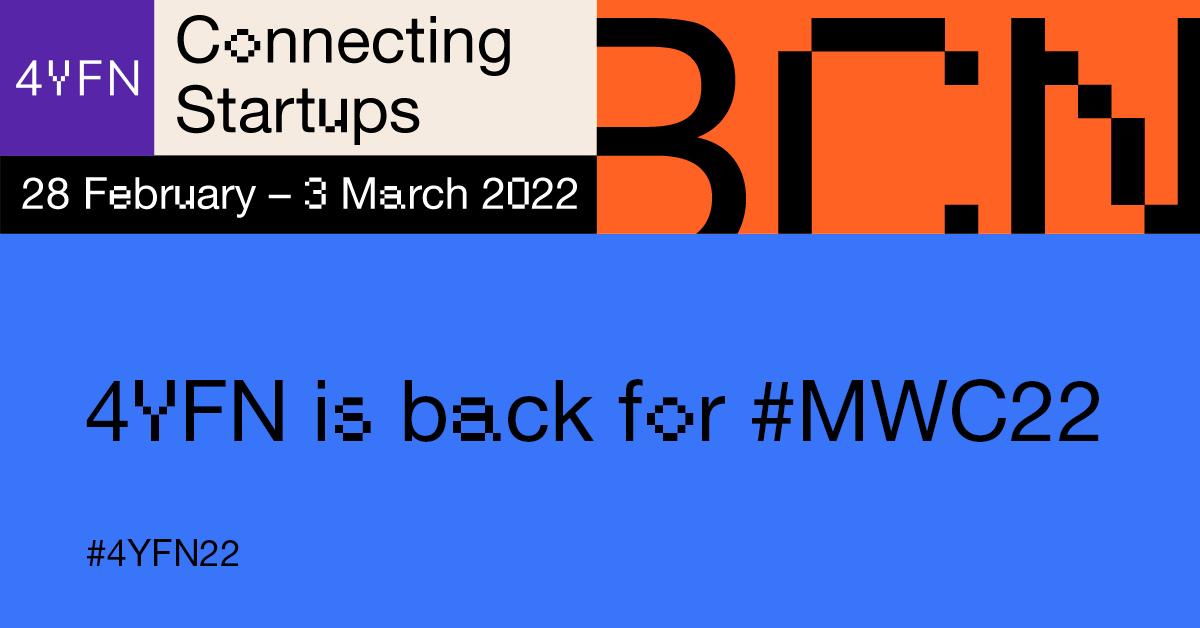 4YFN

Connecting Startups

28 February – 3 March 2022

BCN

4YFN is back for #MWC22

#4YFN22